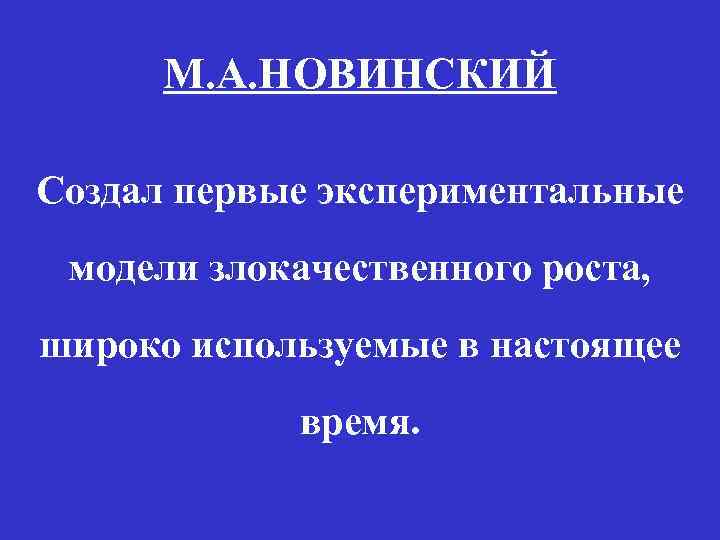 М.А.НОВИНСКИЙ

Создал первые экспериментальные модели злокачественного роста, широко используемые в настоящее время.